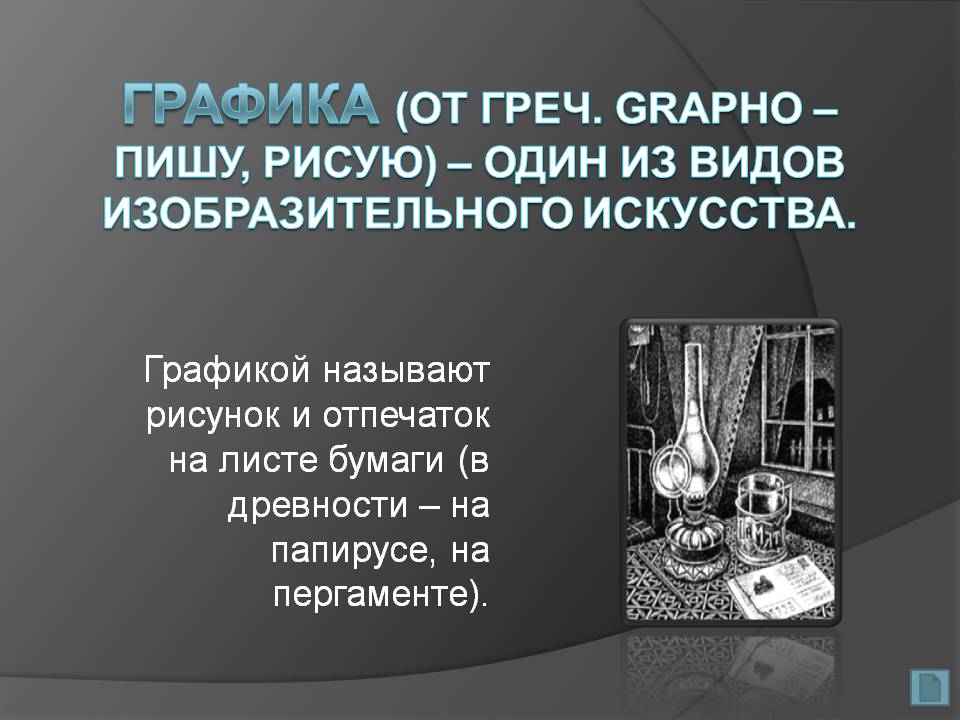 ГРАФИКА (ОТ ГРЕЧ. GRAPHO – ПИШУ, РИСУЮ) – ОДИН ИЗ ВИДОВ ИЗОБРАЗИТЕЛЬНОГО ИСКУССТВА.

Графикой называют рисунок и отпечаток на листе бумаги (в древности – на папирусе, на пергаменте).